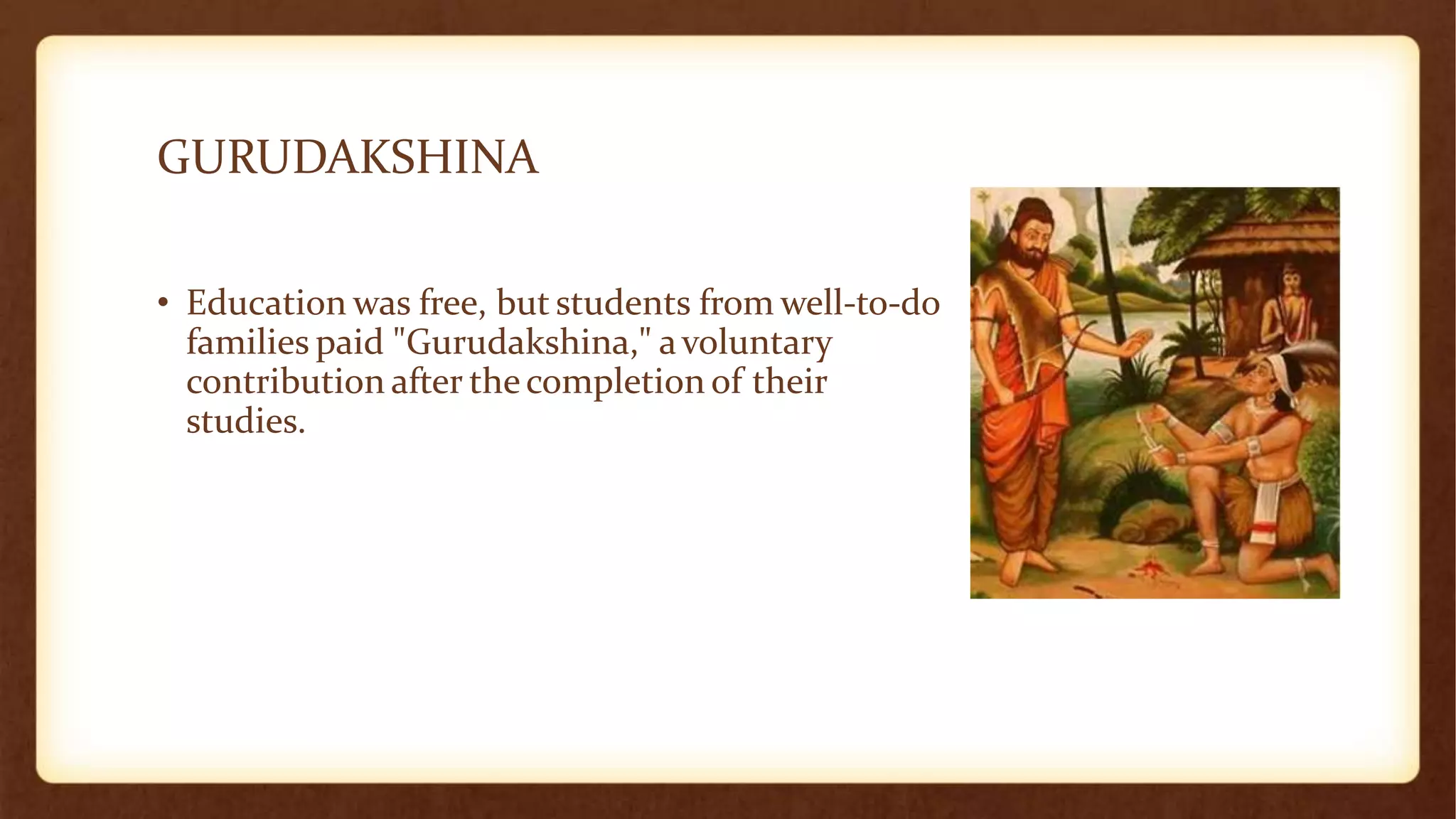 GURUDAKSHINA

• Education was free, but students from well-to-do families paid "Gurudakshina," a voluntary contribution after the completion of their studies.